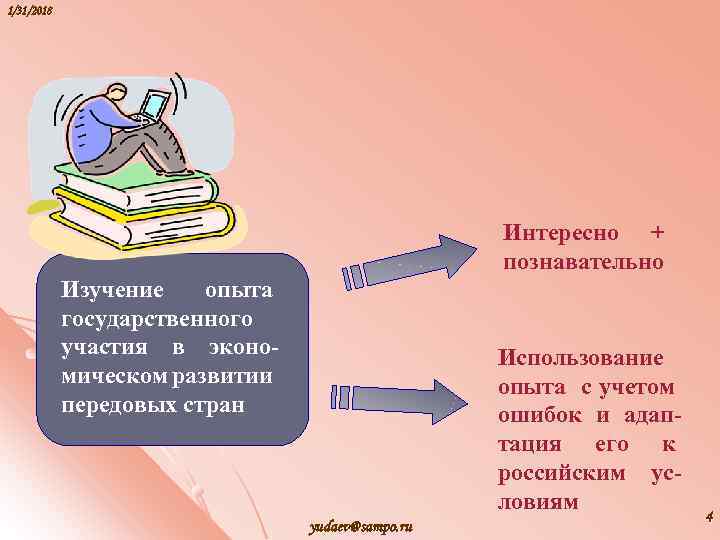 1/31/2018

Изучение опыта государственного участия в экономическом развитии передовых стран

Интересно + познавательно

Использование опыта с учетом ошибок и адаптация его к российским условиям

yudaev@sampo.ru

4